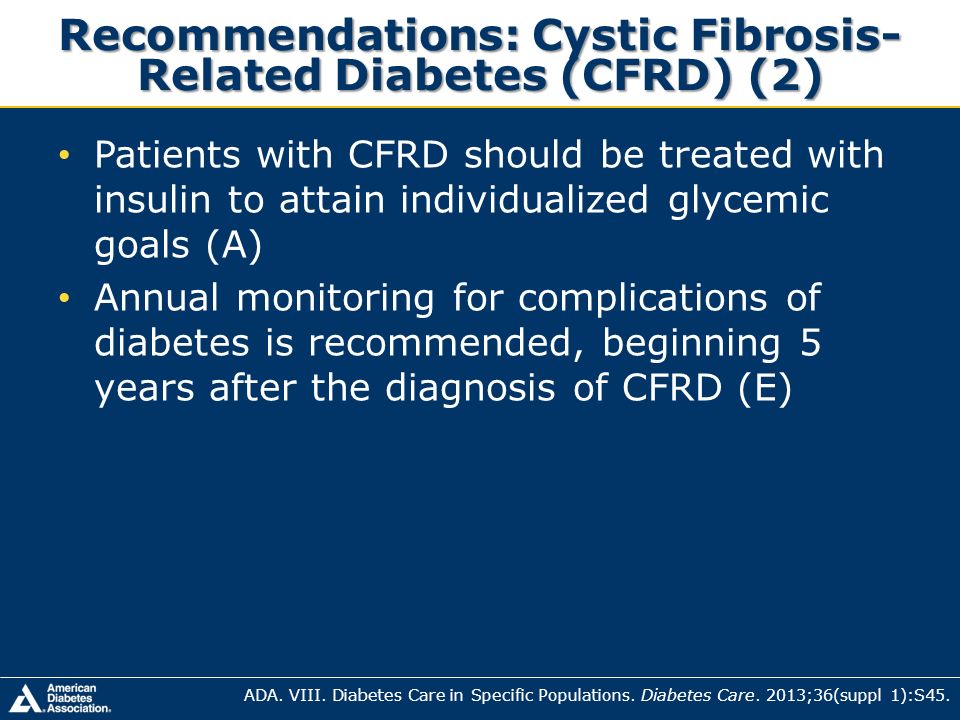 Recommendations: Cystic Fibrosis-Related Diabetes (CFRD) (2)

• Patients with CFRD should be treated with insulin to attain individualized glycemic goals (A)
• Annual monitoring for complications of diabetes is recommended, beginning 5 years after the diagnosis of CFRD (E)

American Diabetes Association.

ADA. VIII. Diabetes Care in Specific Populations. Diabetes Care. 2013;36(suppl 1):S45.